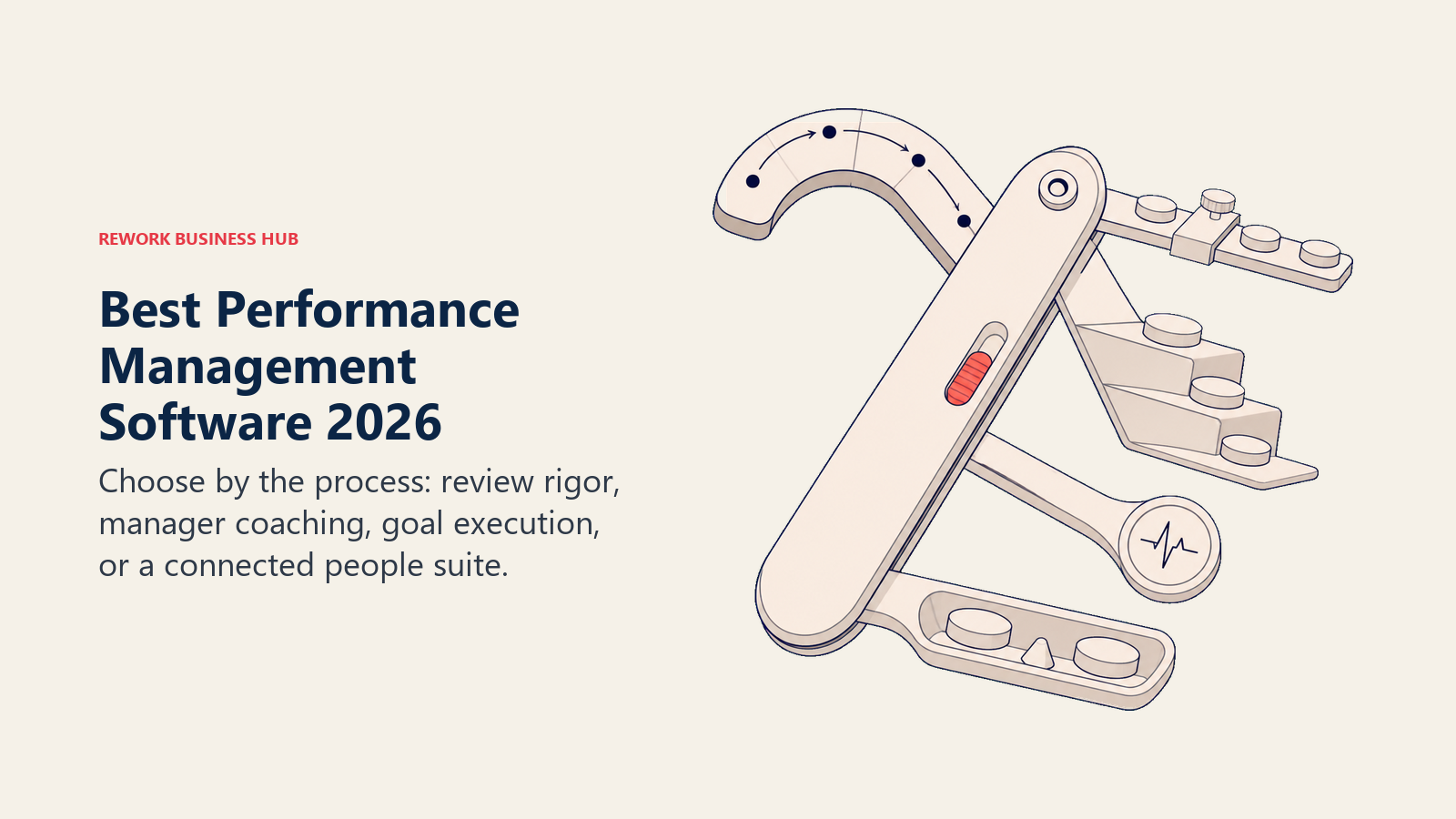 REWORK BUSINESS HUB

Best Performance Management Software 2026

Choose by the process: review rigor, manager coaching, goal execution, or a connected people suite.